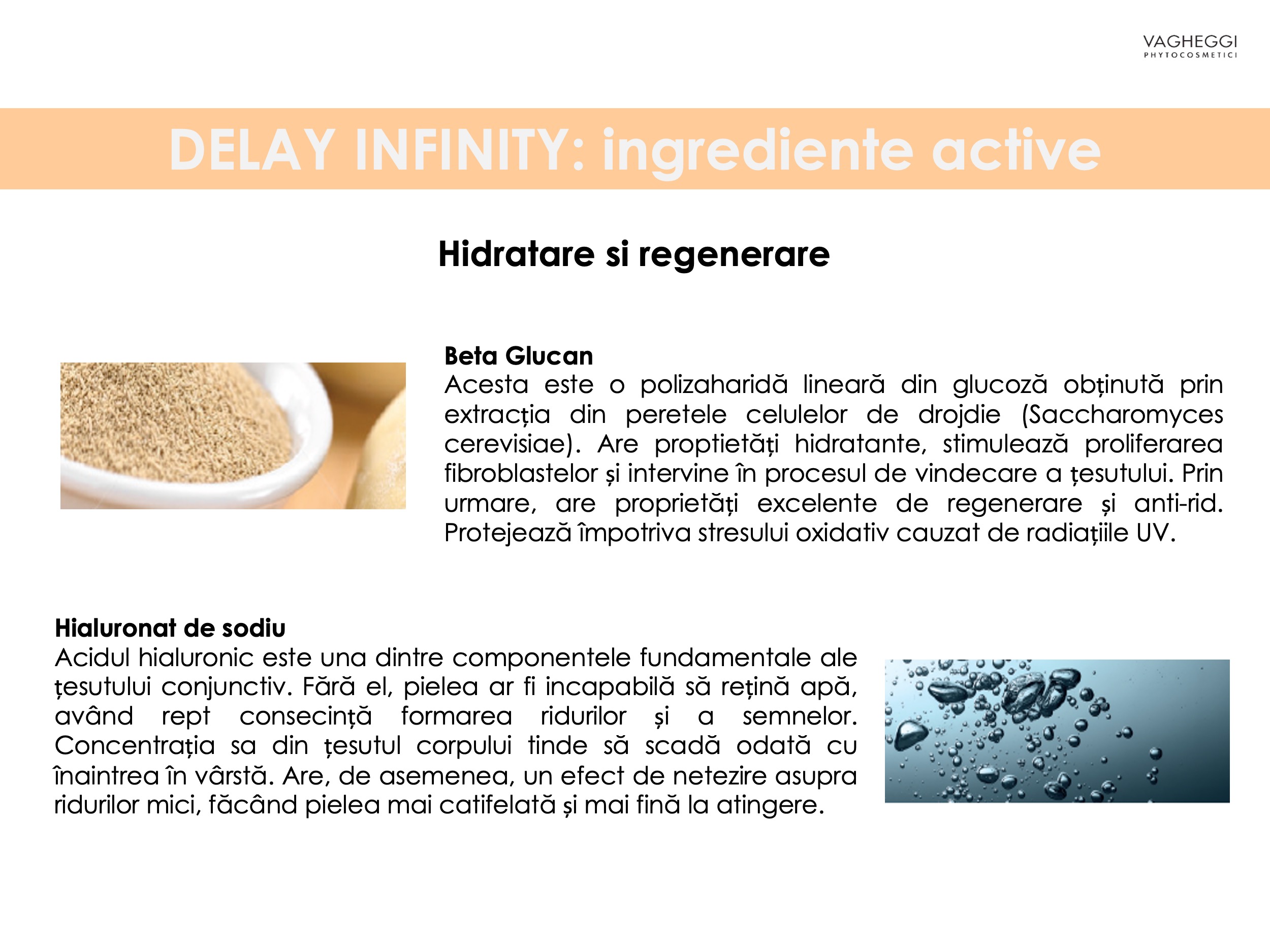 VAGHEGGI
PHYTOCOSMETICI

DELAY INFINITY: ingrediente active

Hidratare si regenerare

Beta Glucan
Acesta este o polizaharidă lineară din glucoză obținută prin extracția din peretele celulelor de drojdie (Saccharomyces cerevisiae). Are proptietăți hidratante, stimulează proliferarea fibroblastelor și intervine în procesul de vindecare a țesutului. Prin urmare, are proprietăți excelente de regenerare și anti-rid. Protejează împotriva stresului oxidativ cauzat de radiațiile UV.

Hialuronat de sodiu
Acidul hialuronic este una dintre componentele fundamentale ale țesutului conjunctiv. Fără el, pielea ar fi incapabilă să rețină apă, având rept consecință formarea ridurilor și a semnelor. Concentrația sa din țesutul corpului tinde să scadă odată cu înaintrea în vârstă. Are, de asemenea, un efect de netezire asupra ridurilor mici, făcând pielea mai catifelată și mai fină la atingere.